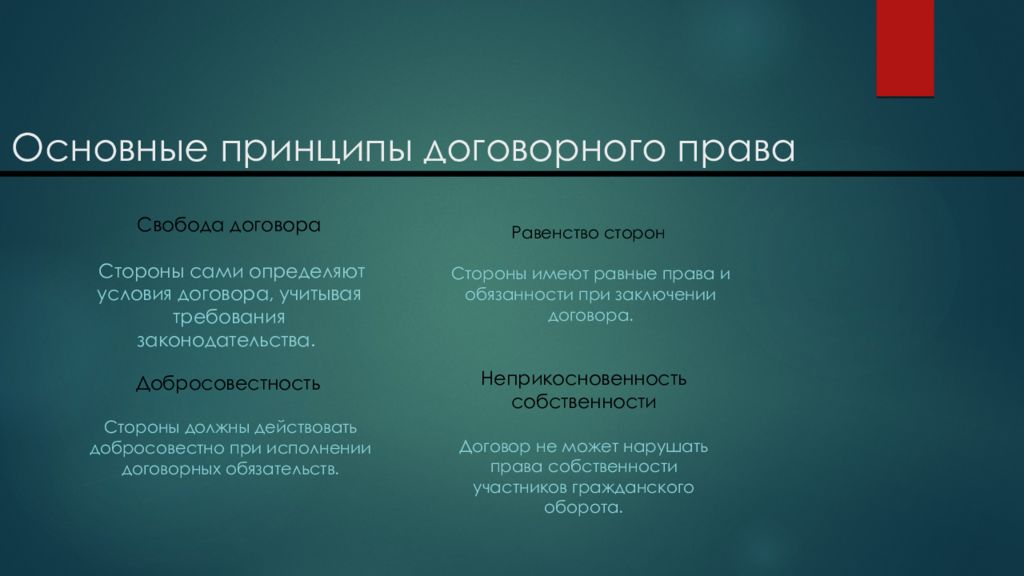 Основные принципы договорного права

Свобода договора

Стороны сами определяют условия договора, учитывая требования законодательства.

Добросовестность

Стороны должны действовать добросовестно при исполнении договорных обязательств.

Равенство сторон

Стороны имеют равные права и обязанности при заключении договора.

Неприкосновенность собственности

Договор не может нарушать права собственности участников гражданского оборота.